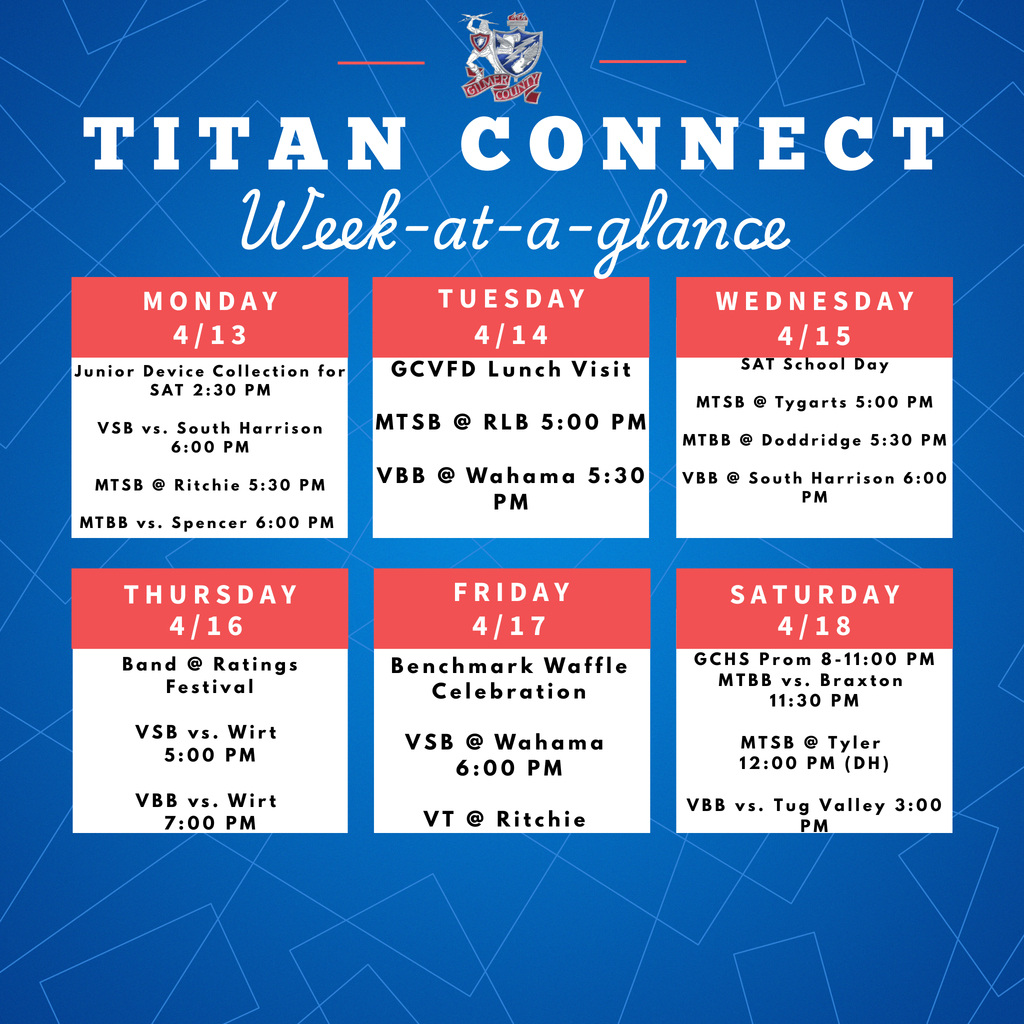 GILMER COUNTY

TITAN CONNECT
Week-at-a-glance

MONDAY
4/13

Junior Device Collection for SAT 2:30 PM

VSB vs. South Harrison 6:00 PM

MTSB @ Ritchie 5:30 PM

MTBB vs. Spencer 6:00 PM

TUESDAY
4/14

GCVFD Lunch Visit

MTSB @ RLB 5:00 PM

VBB @ Wahama 5:30 PM

WEDNESDAY
4/15

SAT School Day

MTSB @ Tygarts 5:00 PM

MTBB @ Doddridge 5:30 PM

VBB @ South Harrison 6:00 PM

THURSDAY
4/16

Band @ Ratings Festival

VSB vs. Wirt 5:00 PM

VBB vs. Wirt 7:00 PM

FRIDAY
4/17

Benchmark Waffle Celebration

VSB @ Wahama 6:00 PM

VT @ Ritchie

SATURDAY
4/18

GCHS Prom 8-11:00 PM
MTBB vs. Braxton 11:30 PM

MTSB @ Tyler 12:00 PM (DH)

VBB vs. Tug Valley 3:00 PM